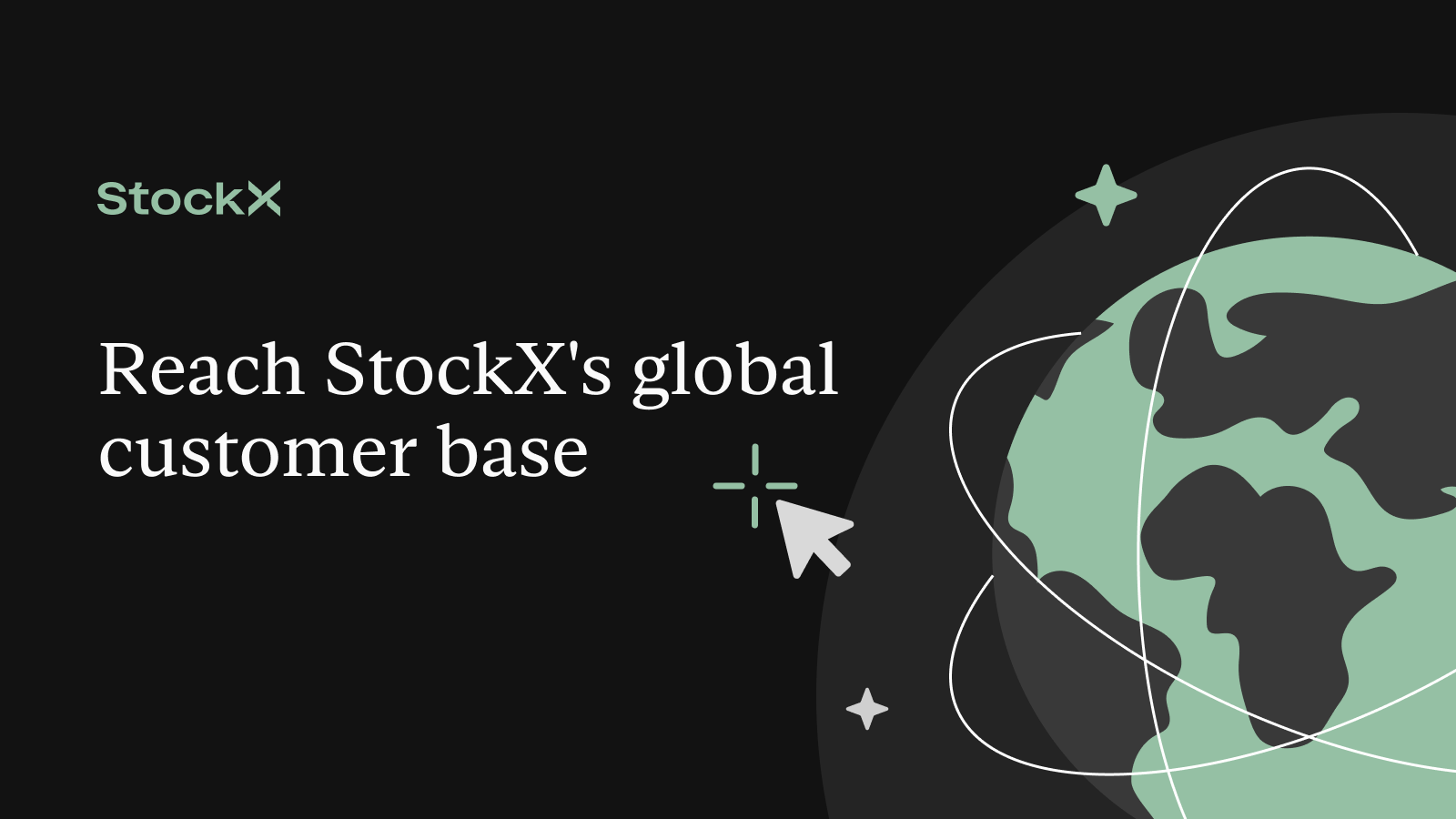 StockX

Reach StockX's global customer base